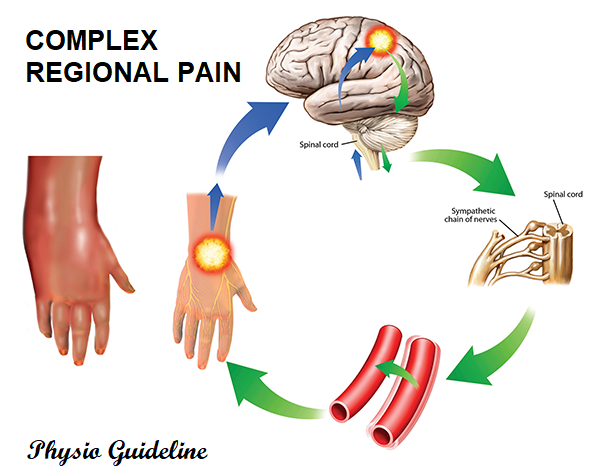 COMPLEX REGIONAL PAIN

Spinal cord

Spinal cord

Sympathetic chain of nerves

Physio Guideline